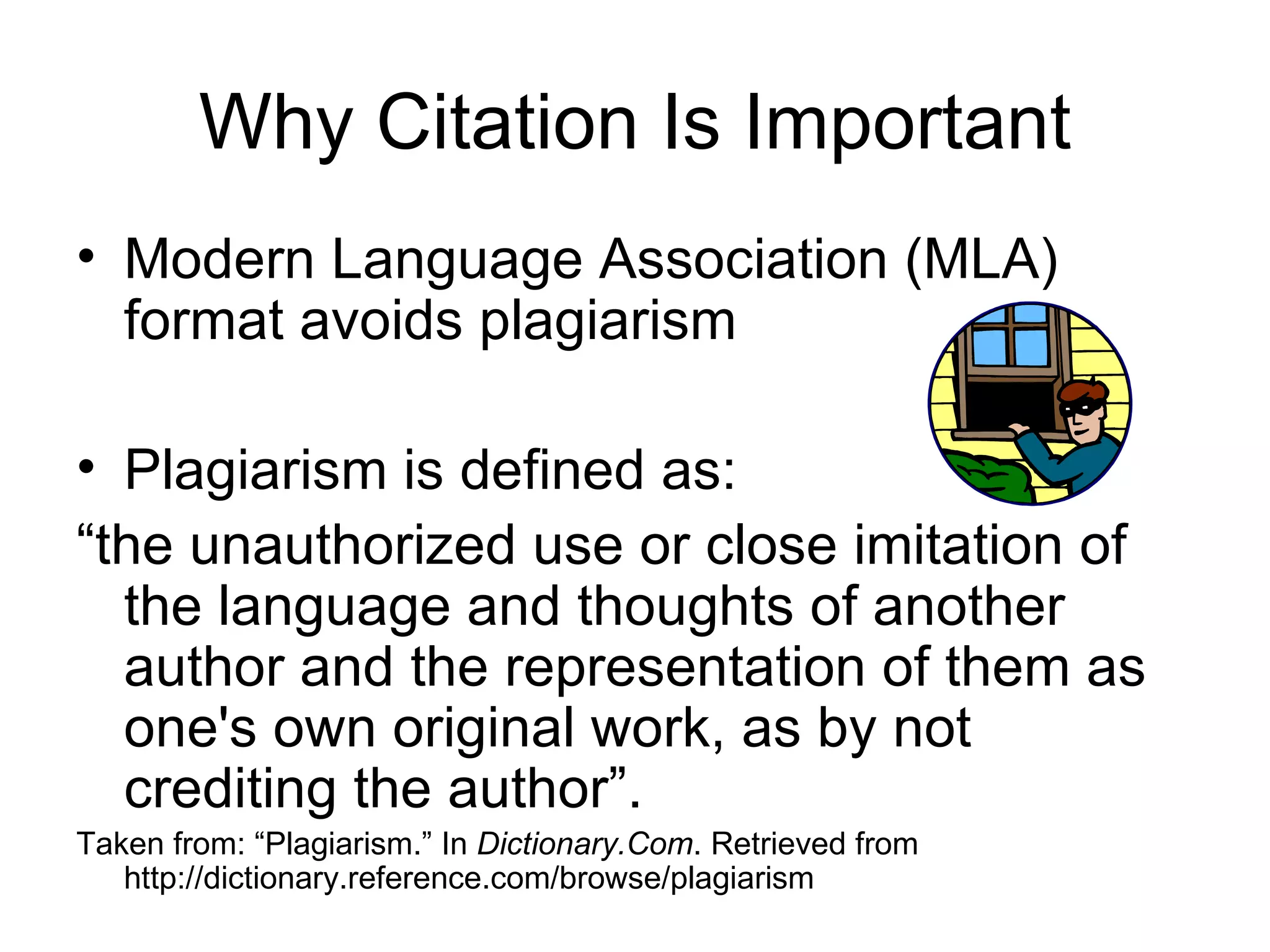 Why Citation Is Important

• Modern Language Association (MLA) format avoids plagiarism

• Plagiarism is defined as:

“the unauthorized use or close imitation of the language and thoughts of another author and the representation of them as one's own original work, as by not crediting the author”.

Taken from: “Plagiarism.” In Dictionary.Com. Retrieved from http://dictionary.reference.com/browse/plagiarism